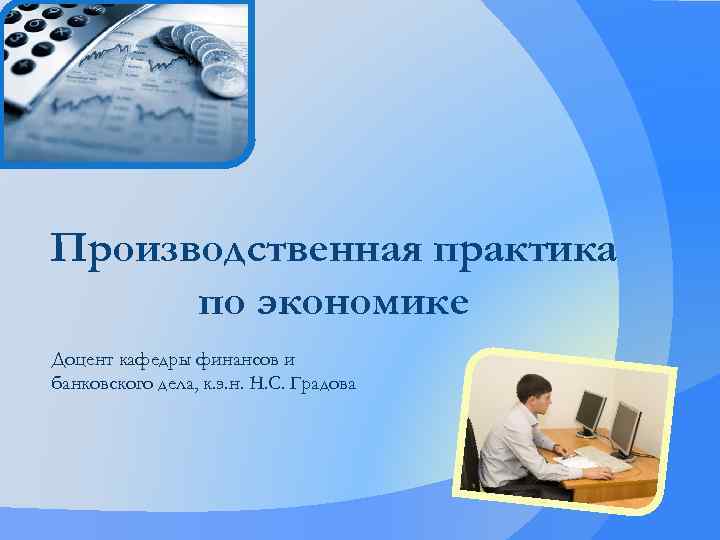 Производственная практика по экономике

Доцент кафедры финансов и банковского дела, к.э.н. Н.С. Градова